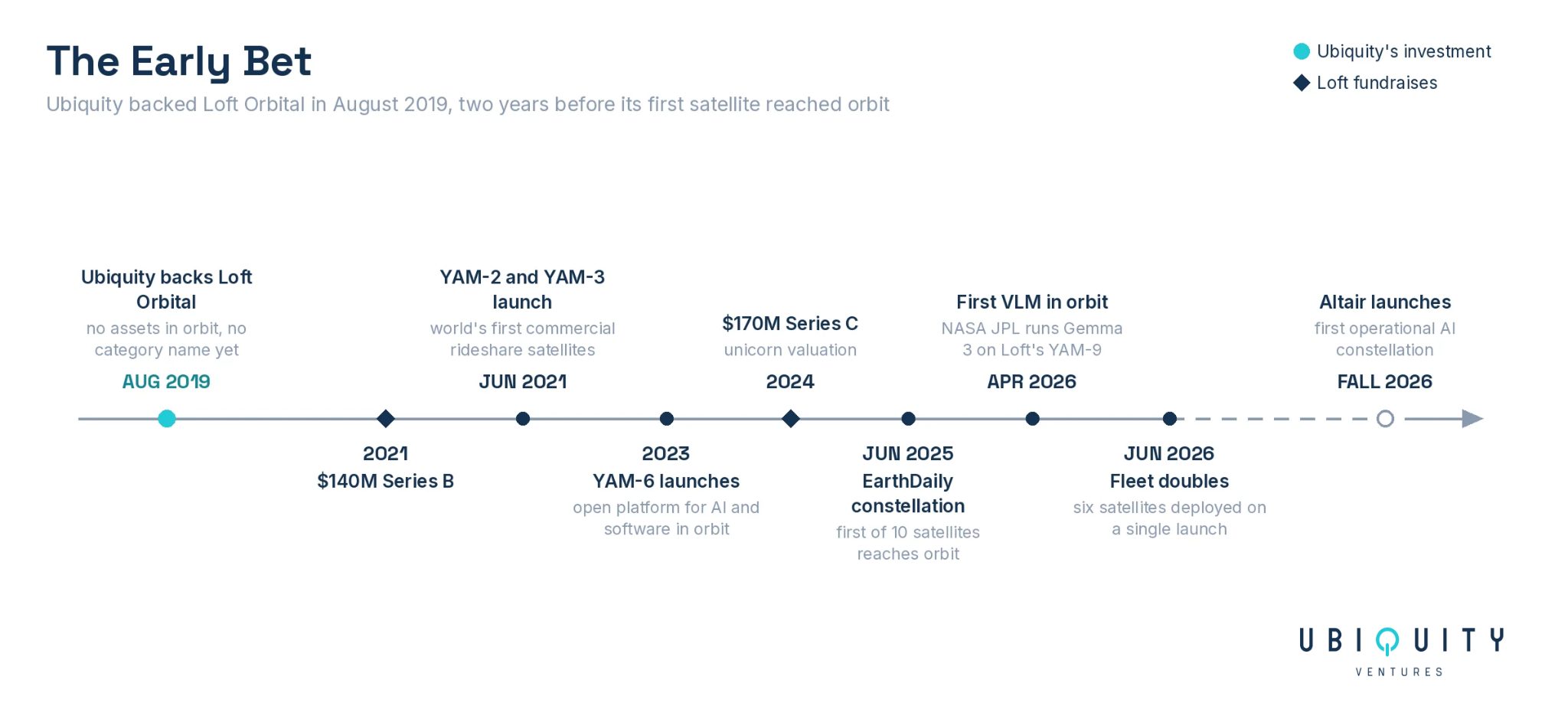 The Early Bet

Ubiquity backed Loft Orbital in August 2019, two years before its first satellite reached orbit

Ubiquity's investment
Loft fundraises

Ubiquity backs Loft Orbital
no assets in orbit, no category name yet
AUG 2019

2021
$140M Series B

YAM-2 and YAM-3 launch
world's first commercial rideshare satellites
JUN 2021

2023
YAM-6 launches
open platform for AI and software in orbit

$170M Series C
unicorn valuation
2024

JUN 2025
EarthDaily constellation
first of 10 satellites reaches orbit

First VLM in orbit
NASA JPL runs Gemma 3 on Loft's YAM-9
APR 2026

JUN 2026
Fleet doubles
six satellites deployed on a single launch

Altair launches
first operational AI constellation
FALL 2026

UBIQUITY
VENTURES